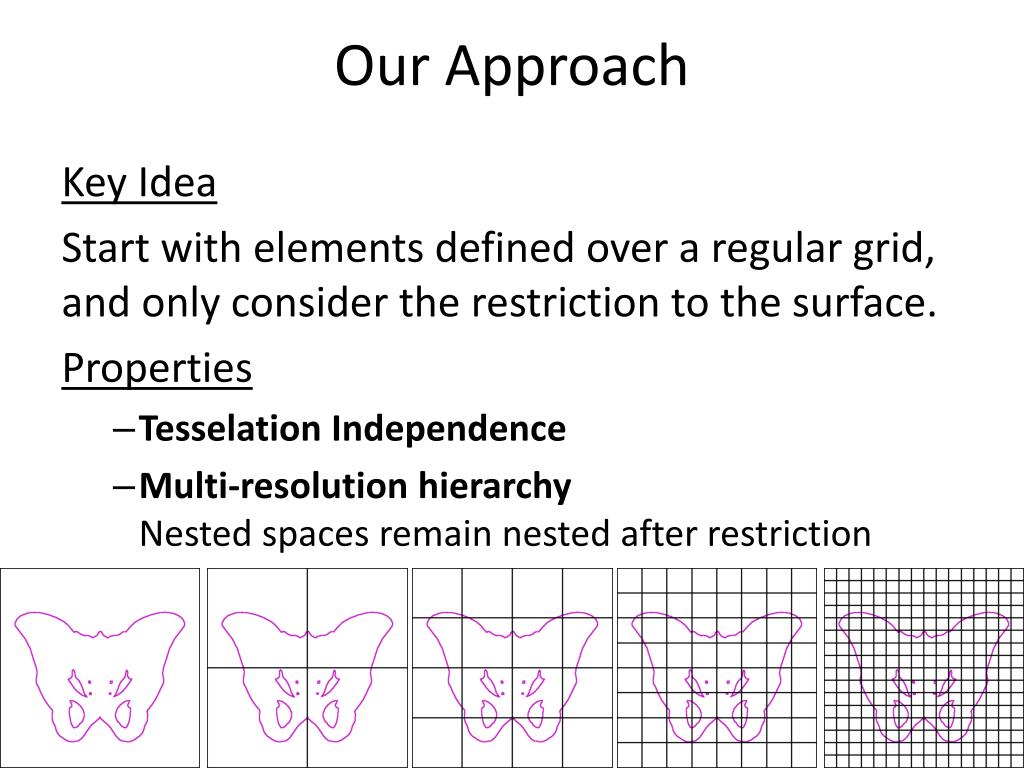 Our Approach

Key Idea

Start with elements defined over a regular grid, and only consider the restriction to the surface.

Properties

– **Tesselation Independence**

– **Multi-resolution hierarchy**
Nested spaces remain nested after restriction